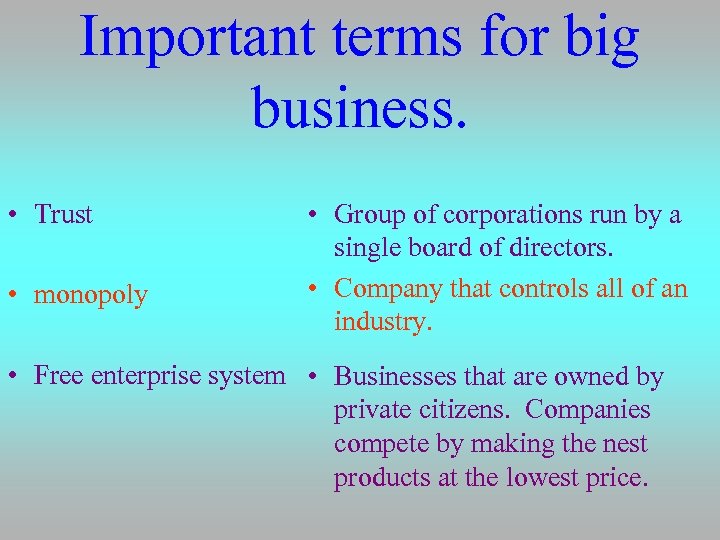 Important terms for big business.

• Trust

• monopoly

• Free enterprise system

• Group of corporations run by a single board of directors.

• Company that controls all of an industry.

• Businesses that are owned by private citizens. Companies compete by making the nest products at the lowest price.